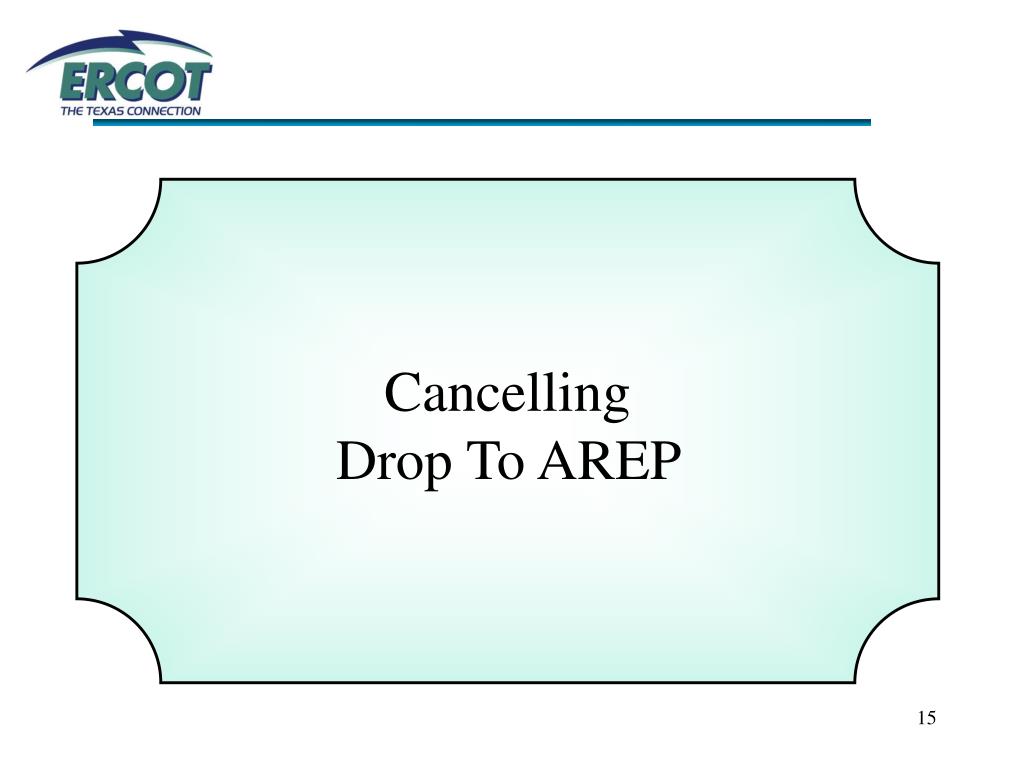 ERCOT
THE TEXAS CONNECTION

Cancelling
Drop To AREP

15